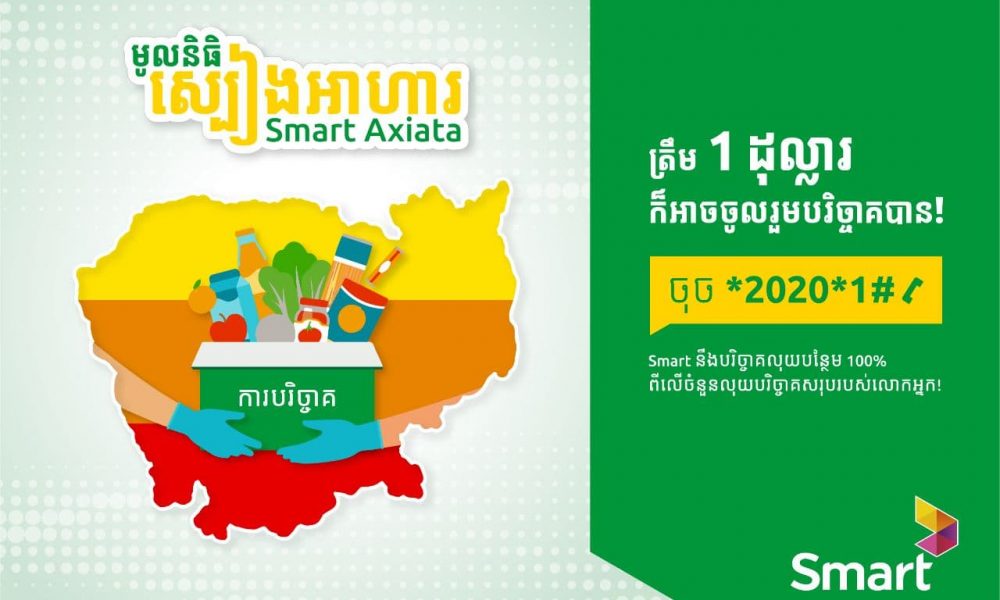 មូលនិធិ
ស្បៀងអាហារ
Smart Axiata

ការបរិច្ចាគ

ត្រឹម 1 ដុល្លារ
ក៏អាចចូលរួមបរិច្ចាគបាន!

ចុច *2020*1#

Smart នឹងបរិច្ចាគលុយបន្ថែម 100% ពីលើចំនួនលុយបរិច្ចាគសរុបរបស់លោកអ្នក!

Smart